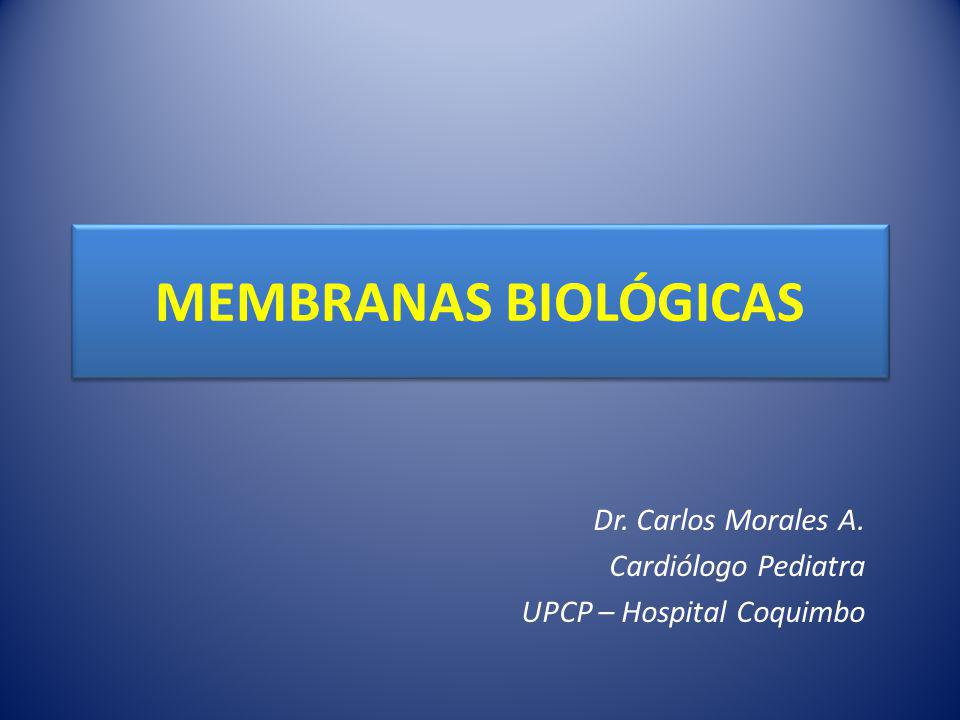 MEMBRANAS BIOLÓGICAS

Dr. Carlos Morales A.
Cardiólogo Pediatra
UPCP – Hospital Coquimbo